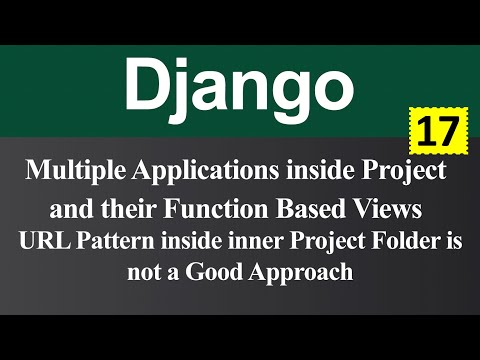 Django

17

Multiple Applications inside Project and their Function Based Views

URL Pattern inside inner Project Folder is not a Good Approach